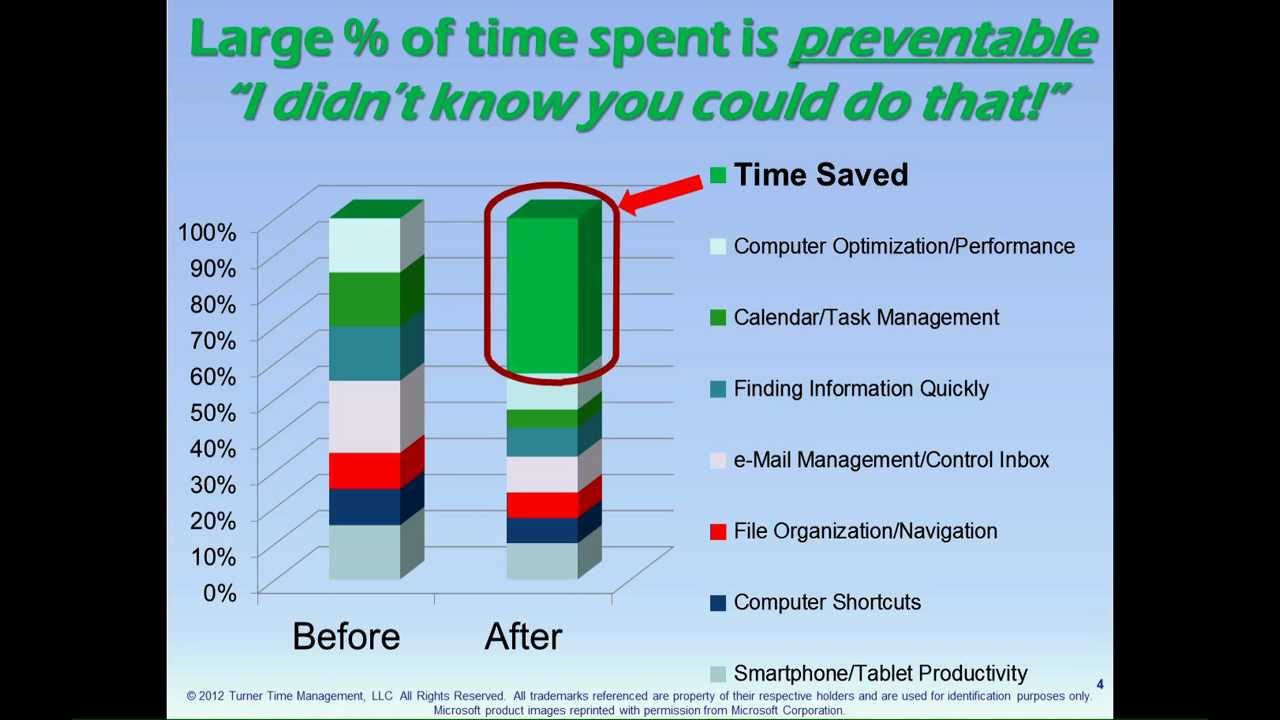 Large % of time spent is preventable
"I didn't know you could do that!"

100%
90%
80%
70%
60%
50%
40%
30%
20%
10%
0%

Before
After

Time Saved
Computer Optimization/Performance
Calendar/Task Management
Finding Information Quickly
e-Mail Management/Control Inbox
File Organization/Navigation
Computer Shortcuts
Smartphone/Tablet Productivity

4

© 2012 Turner Time Management, LLC All Rights Reserved. All trademarks referenced are property of their respective holders and are used for identification purposes only. Microsoft product images reprinted with permission from Microsoft Corporation.